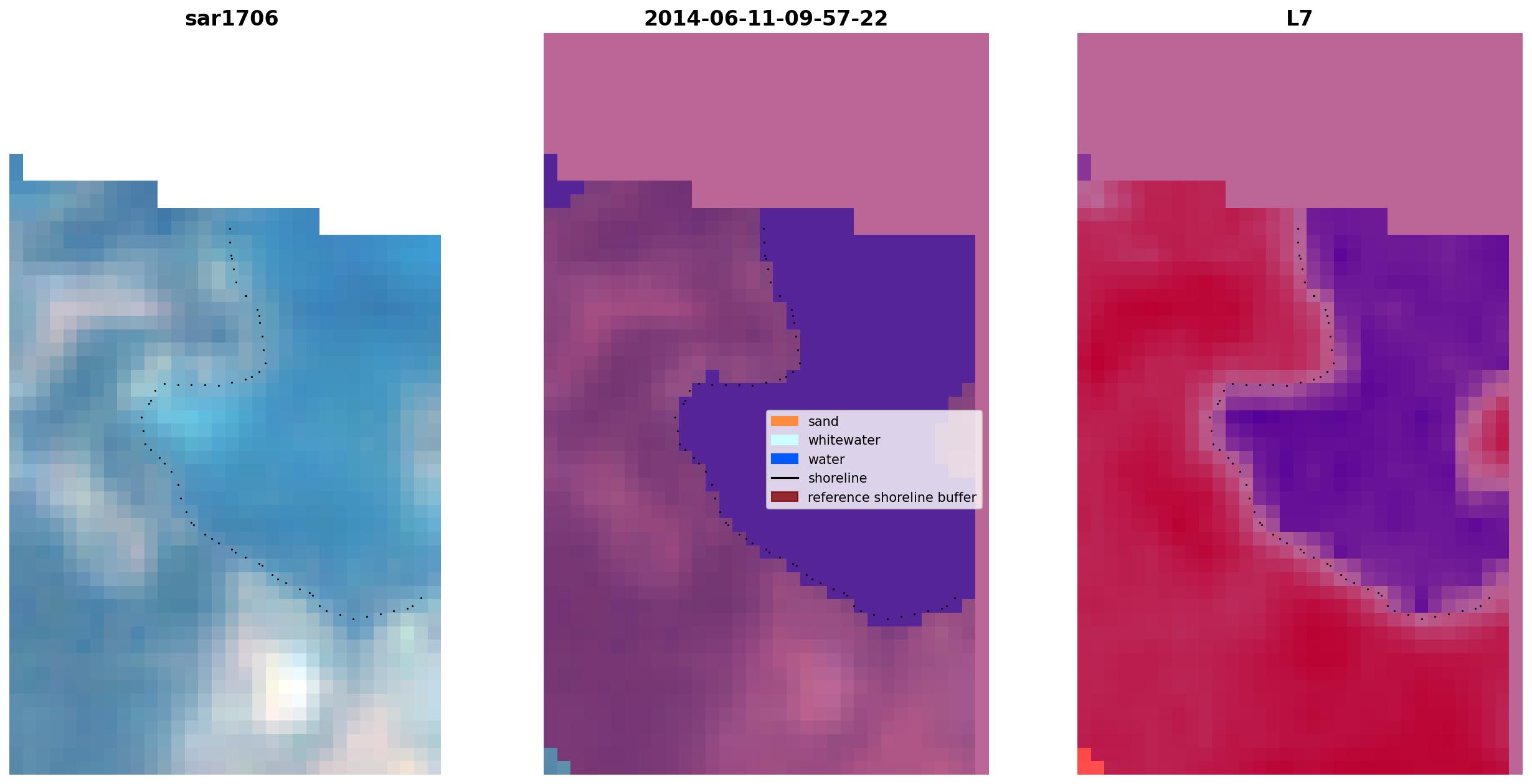 sar1706

2014-06-11-09-57-22

L7

sand
whitewater
water
shoreline
reference shoreline buffer